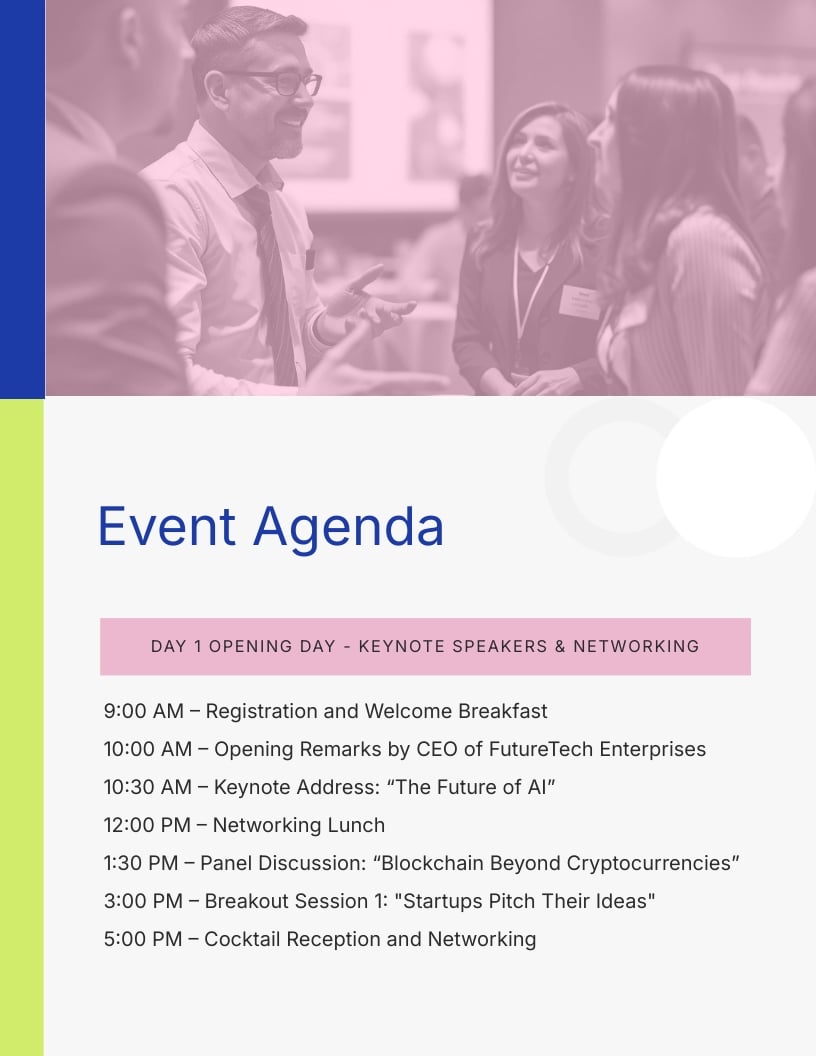 Event Agenda

DAY 1 OPENING DAY - KEYNOTE SPEAKERS & NETWORKING

9:00 AM – Registration and Welcome Breakfast
10:00 AM – Opening Remarks by CEO of FutureTech Enterprises
10:30 AM – Keynote Address: “The Future of AI”
12:00 PM – Networking Lunch
1:30 PM – Panel Discussion: “Blockchain Beyond Cryptocurrencies”
3:00 PM – Breakout Session 1: "Startups Pitch Their Ideas"
5:00 PM – Cocktail Reception and Networking